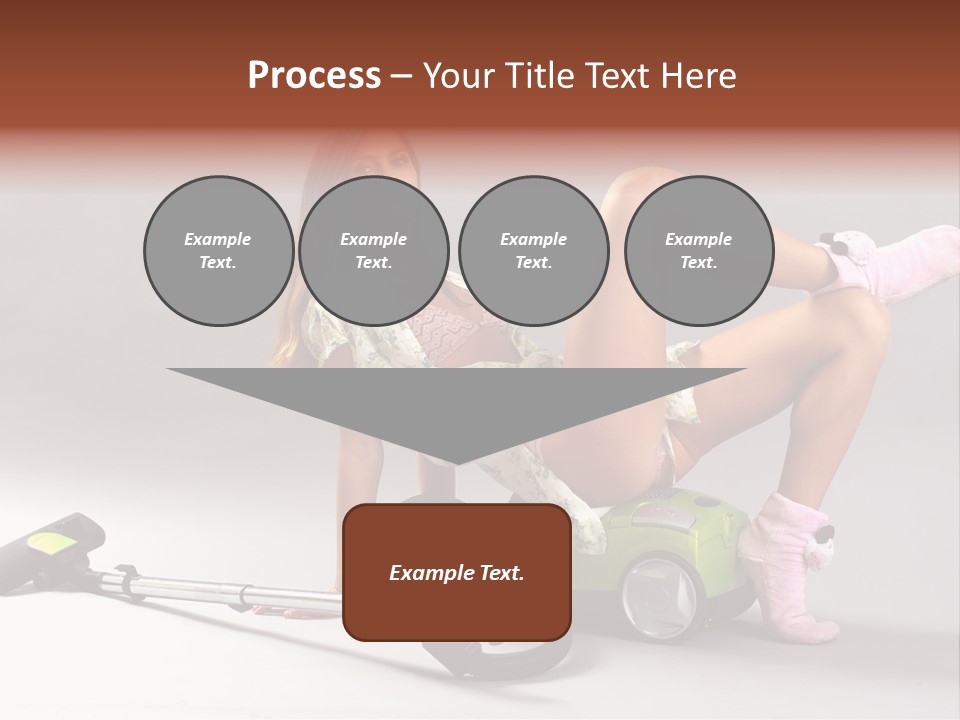 Process – Your Title Text Here

Example Text.

Example Text.

Example Text.

Example Text.

Example Text.